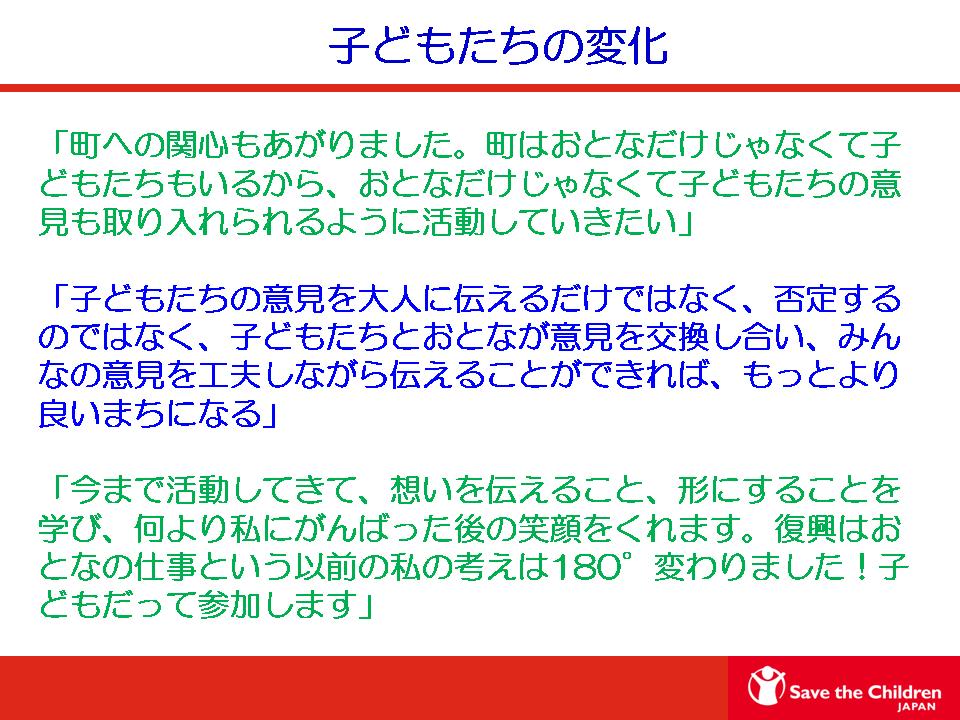 子どもたちの変化

「町への関心もあがりました。町はおとなだけじゃなくて子どもたちもいるから、おとなだけじゃなくて子どもたちの意見も取り入れられるように活動していきたい」

「子どもたちの意見を大人に伝えるだけではなく、否定するのではなく、子どもたちとおとなが意見を交換し合い、みんなの意見を工夫しながら伝えることができれば、もっとより良いまちになる」

「今まで活動してきて、想いを伝えること、形にすることを学び、何より私にがんばった後の笑顔をくれます。復興はおとなの仕事という以前の私の考えは180°変わりました！子どもだって参加します」

Save the Children JAPAN